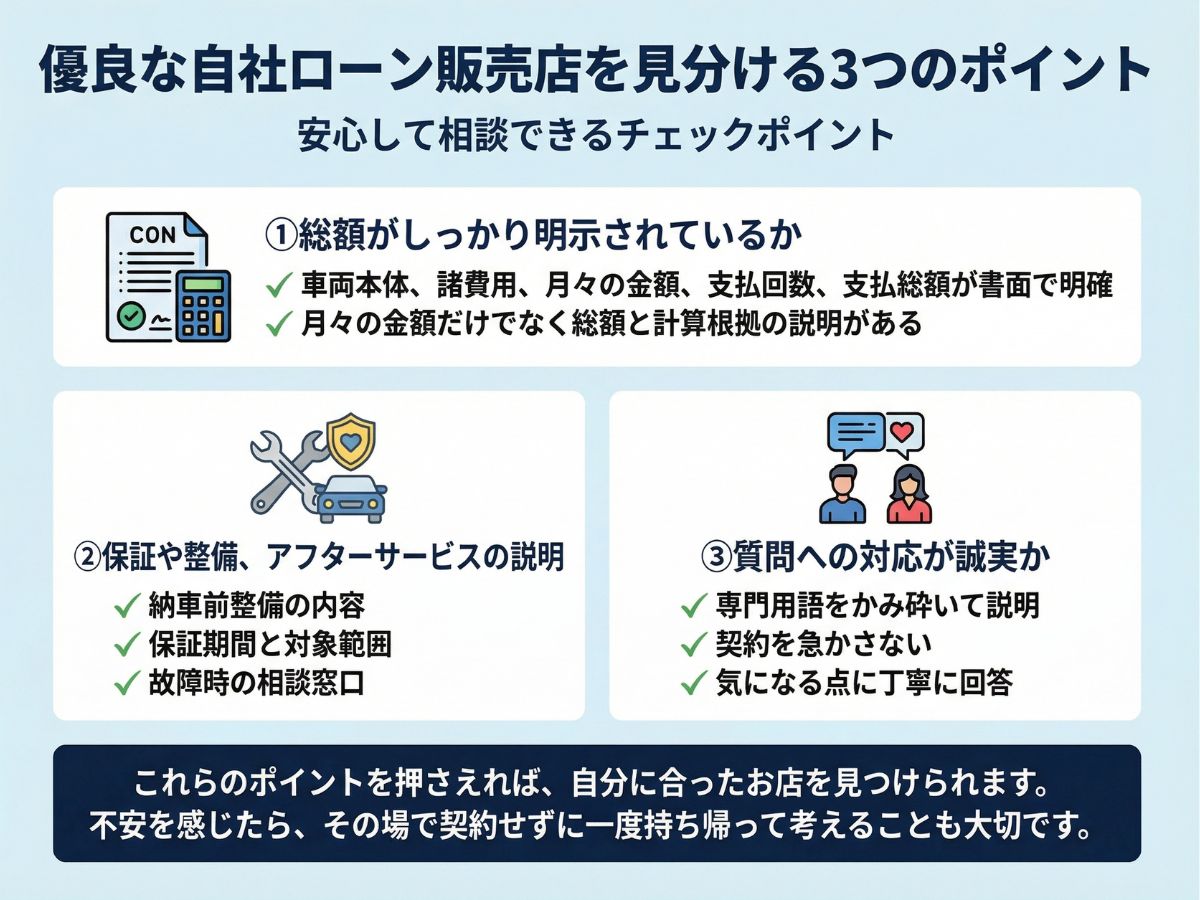 優良な自社ローン販売店を見分ける3つのポイント

安心して相談できるチェックポイント

CON

①総額がしっかり明示されているか

✓ 車両本体、諸費用、月々の金額、支払回数、支払総額が書面で明確
✓ 月々の金額だけでなく総額と計算根拠の説明がある

②保証や整備、アフターサービスの説明

✓ 納車前整備の内容
✓ 保証期間と対象範囲
✓ 故障時の相談窓口

③質問への対応が誠実か

✓ 専門用語をかみ砕いて説明
✓ 契約を急かさない
✓ 気になる点に丁寧に回答

これらのポイントを押さえれば、自分に合ったお店を見つけられます。
不安を感じたら、その場で契約せずに一度持ち帰って考えることも大切です。